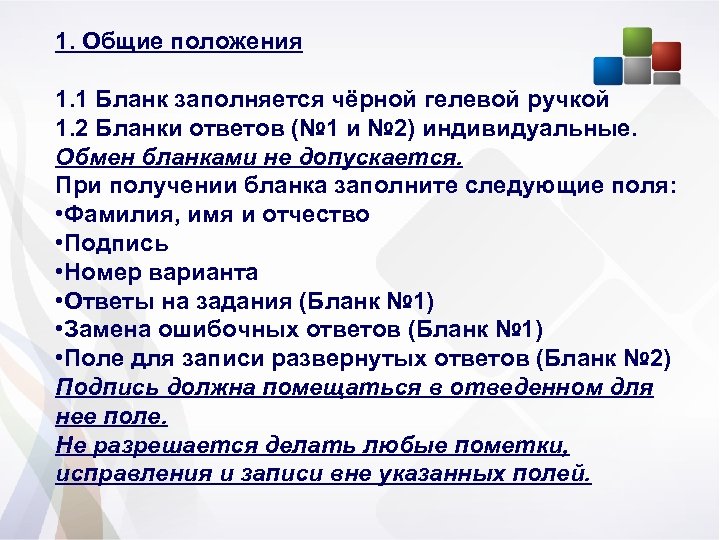 1. Общие положения

1.1 Бланк заполняется чёрной гелевой ручкой
1.2 Бланки ответов (№1 и №2) индивидуальные.
Обмен бланками не допускается.
При получении бланка заполните следующие поля:
•Фамилия, имя и отчество
•Подпись
•Номер варианта
•Ответы на задания (Бланк №1)
•Замена ошибочных ответов (Бланк №1)
•Поле для записи развернутых ответов (Бланк №2)
Подпись должна помещаться в отведенном для нее поле.
Не разрешается делать любые пометки, исправления и записи вне указанных полей.